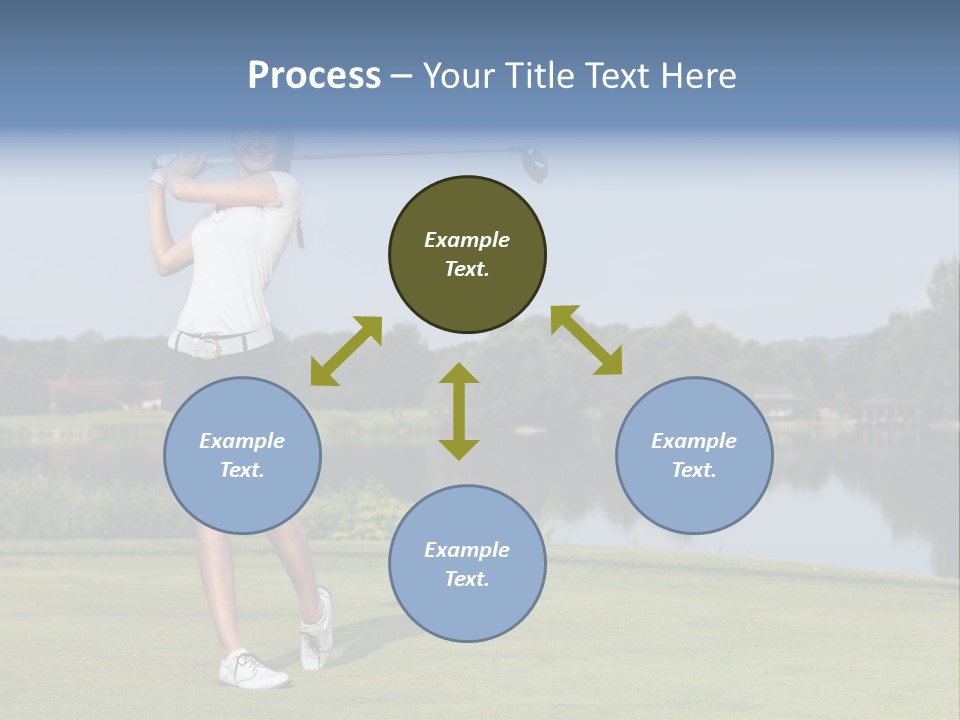 Process – Your Title Text Here

Example Text.

Example Text.

Example Text.

Example Text.